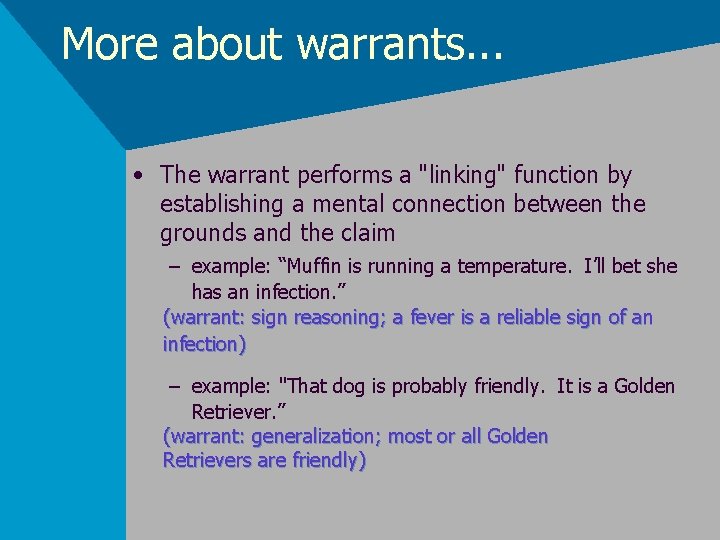 More about warrants...

• The warrant performs a "linking" function by establishing a mental connection between the grounds and the claim

– example: “Muffin is running a temperature. I’ll bet she has an infection.”

(warrant: sign reasoning; a fever is a reliable sign of an infection)

– example: "That dog is probably friendly. It is a Golden Retriever.”

(warrant: generalization; most or all Golden Retrievers are friendly)